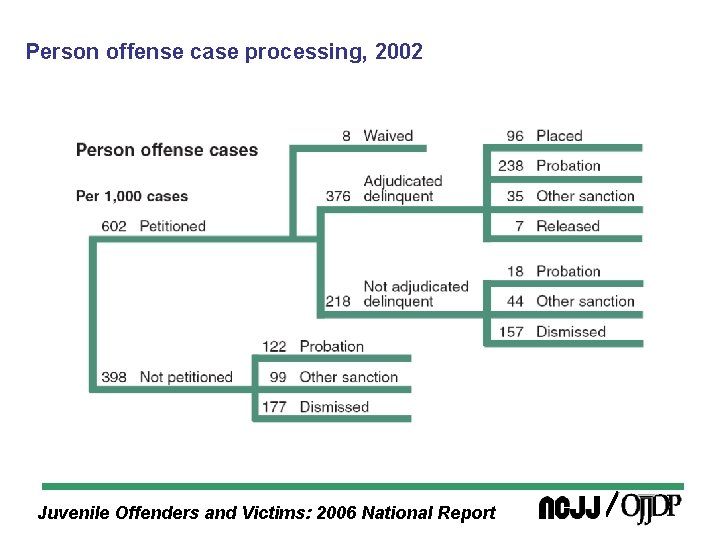 Person offense case processing, 2002

Person offense cases

Per 1,000 cases

602 Petitioned

8 Waived

376 Adjudicated delinquent

96 Placed

238 Probation

35 Other sanction

7 Released

218 Not adjudicated delinquent

18 Probation

44 Other sanction

157 Dismissed

398 Not petitioned

122 Probation

99 Other sanction

177 Dismissed

Juvenile Offenders and Victims: 2006 National Report

NCJJ / OJJDP